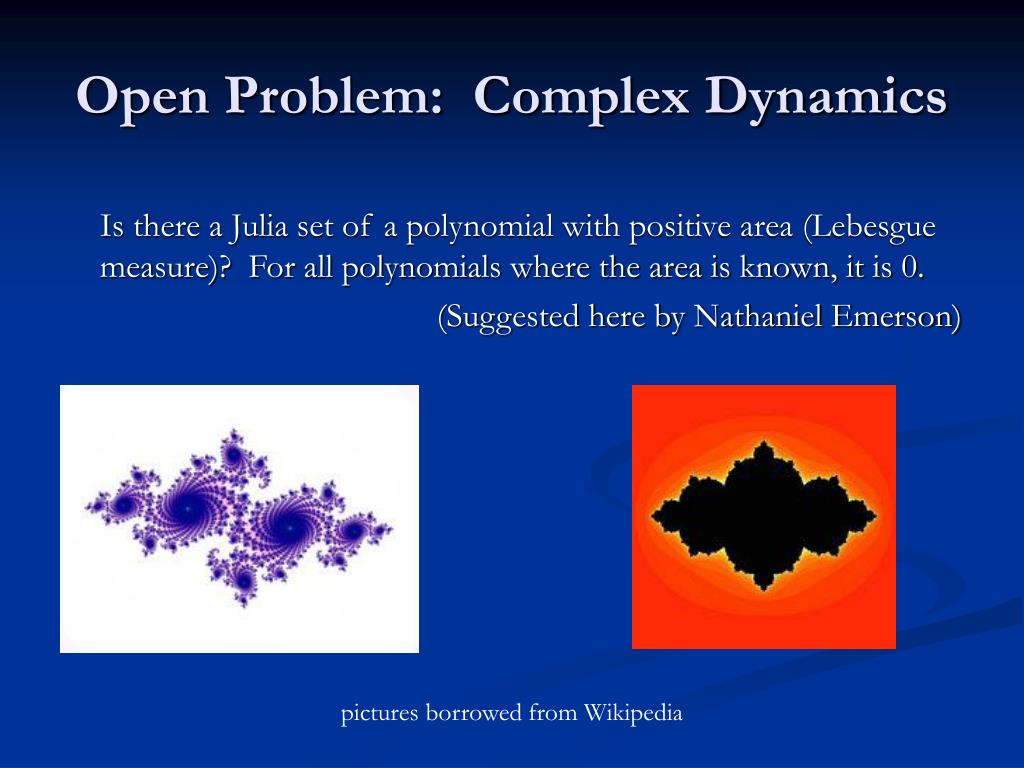 Open Problem: Complex Dynamics

Is there a Julia set of a polynomial with positive area (Lebesgue measure)? For all polynomials where the area is known, it is 0.

(Suggested here by Nathaniel Emerson)

pictures borrowed from Wikipedia